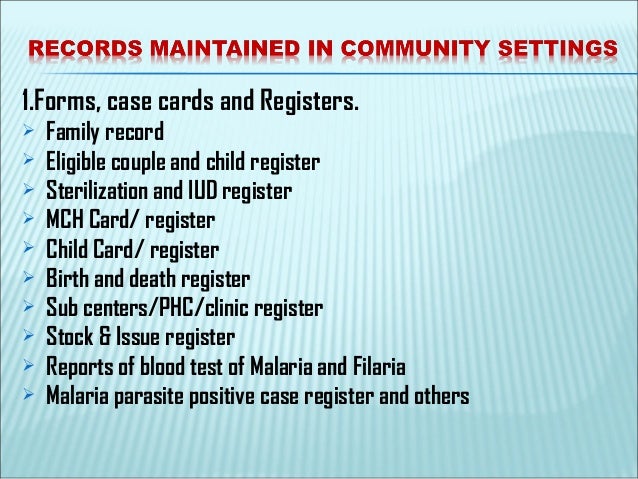 RECORDS MAINTAINED IN COMMUNITY SETTINGS

1.Forms, case cards and Registers.
➢ Family record
➢ Eligible couple and child register
➢ Sterilization and IUD register
➢ MCH Card/ register
➢ Child Card/ register
➢ Birth and death register
➢ Sub centers/PHC/clinic register
➢ Stock & Issue register
➢ Reports of blood test of Malaria and Filaria
➢ Malaria parasite positive case register and others